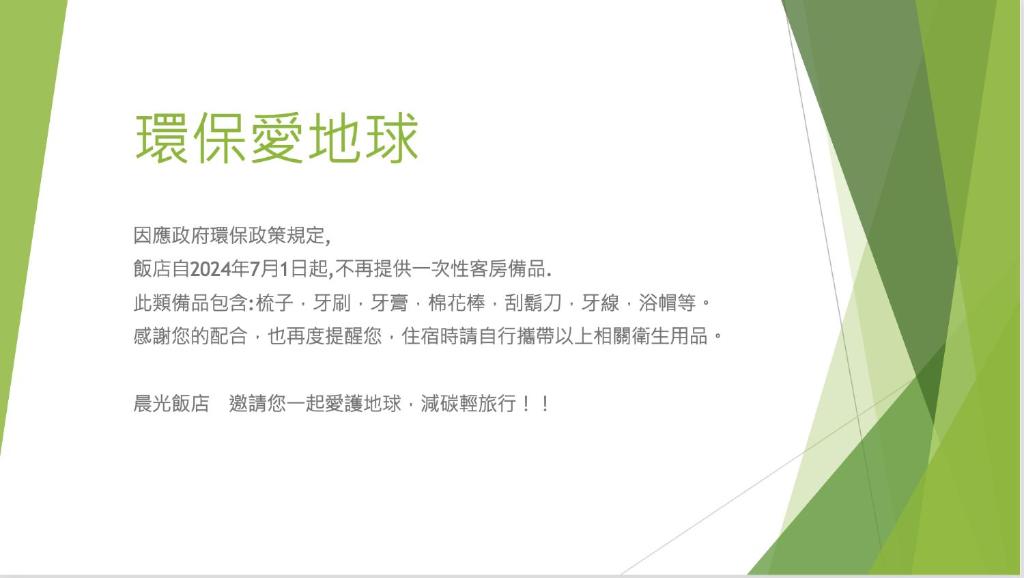 環保愛地球

因應政府環保政策規定,
飯店自2024年7月1日起,不再提供一次性客房備品.
此類備品包含:梳子，牙刷，牙膏，棉花棒，刮鬍刀，牙線，浴帽等。
感謝您的配合，也再度提醒您，住宿時請自行攜帶以上相關衛生用品。

晨光飯店　邀請您一起愛護地球，減碳輕旅行！！